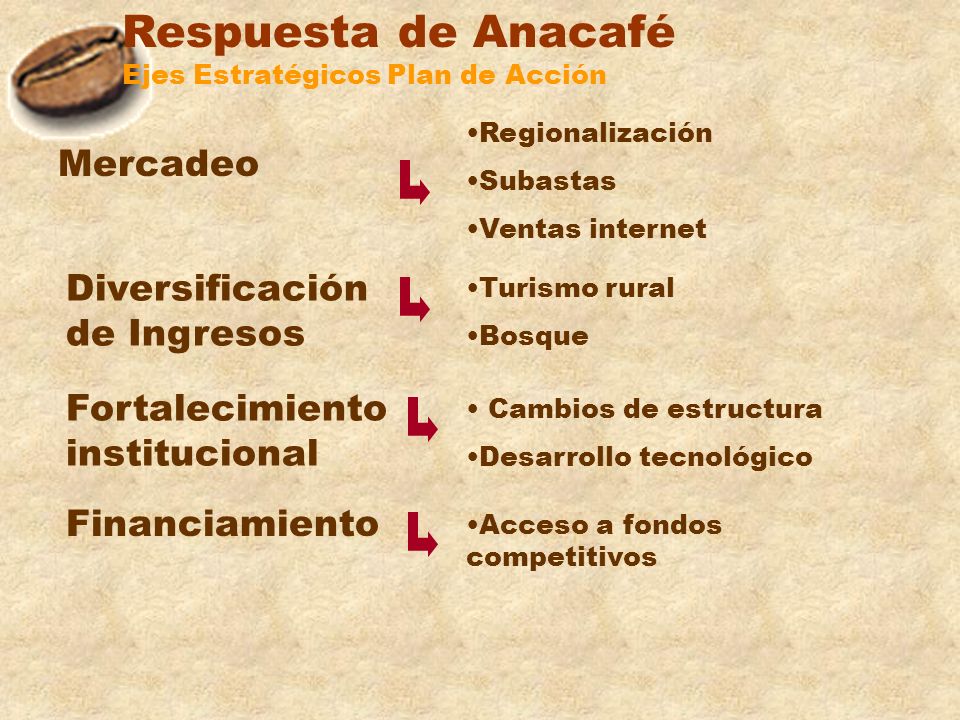 Respuesta de Anacafé
Ejes Estratégicos Plan de Acción

Mercadeo

•Regionalización
•Subastas
•Ventas internet

Diversificación de Ingresos

•Turismo rural
•Bosque

Fortalecimiento institucional

• Cambios de estructura
•Desarrollo tecnológico

Financiamiento

•Acceso a fondos competitivos